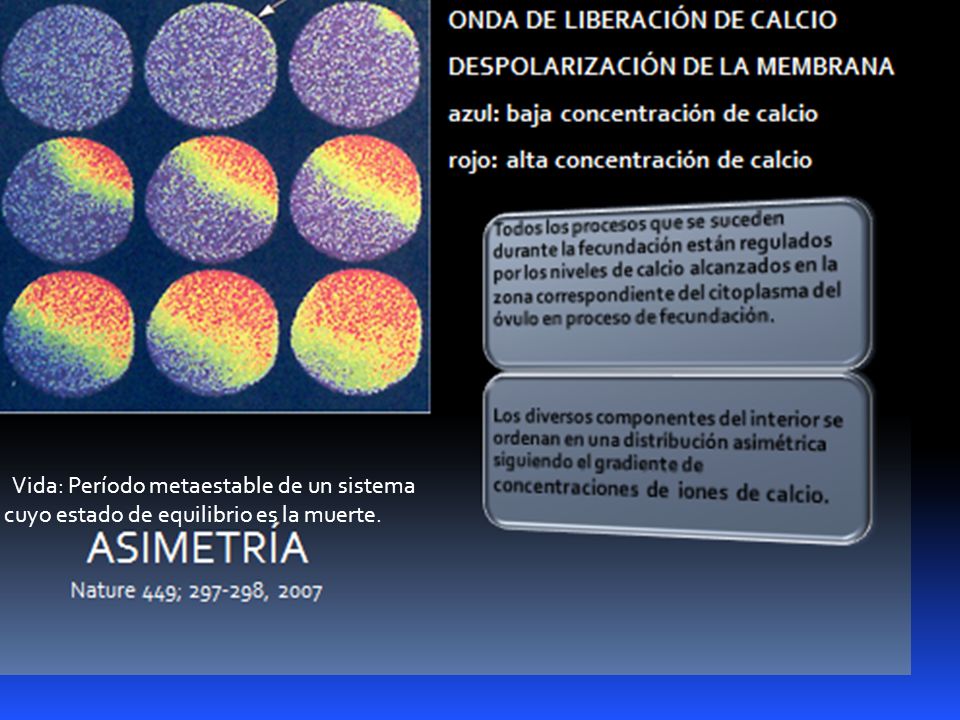 ONDA DE LIBERACIÓN DE CALCIO

DESPOLARIZACIÓN DE LA MEMBRANA

azul: baja concentración de calcio

rojo: alta concentración de calcio

Todos los procesos que se suceden durante la fecundación están regulados por los niveles de calcio alcanzados en la zona correspondiente del citoplasma del óvulo en proceso de fecundación.

Los diversos componentes del interior se ordenan en una distribución asimétrica siguiendo el gradiente de concentraciones de iones de calcio.

Vida: Período metaestable de un sistema cuyo estado de equilibrio es la muerte.

ASIMETRÍA

Nature 449; 297-298, 2007